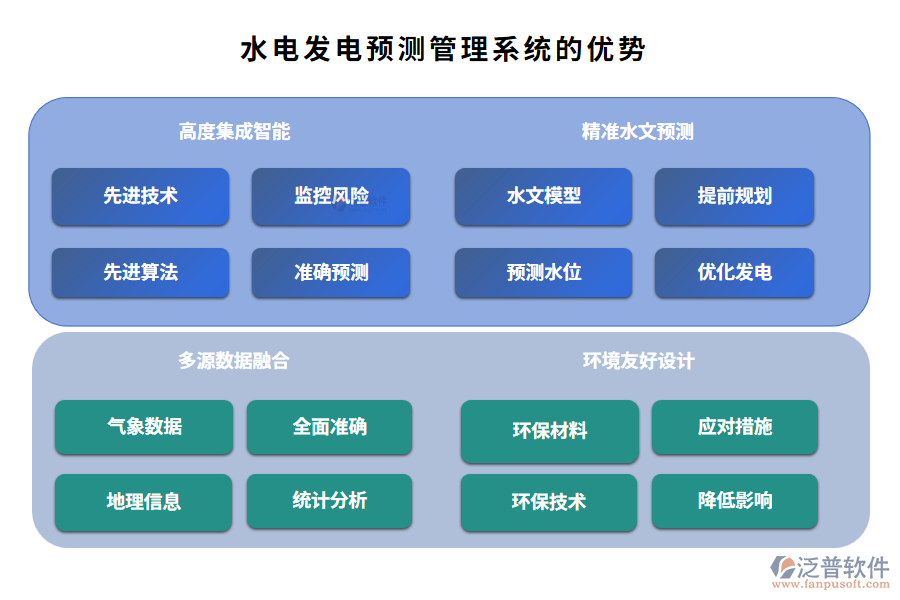 水电发电预测管理系统的优势

高度集成智能

先进技术

监控风险

先进算法

准确预测

精准水文预测

水文模型

提前规划

预测水位

优化发电

多源数据融合

气象数据

全面准确

地理信息

统计分析

环境友好设计

环保材料

应对措施

环保技术

降低影响

泛普软件
www.fanpusoft.com